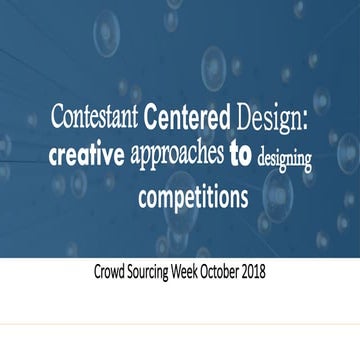 Contestant Centered Design: creative approaches to designing competitions

Crowd Sourcing Week October 2018